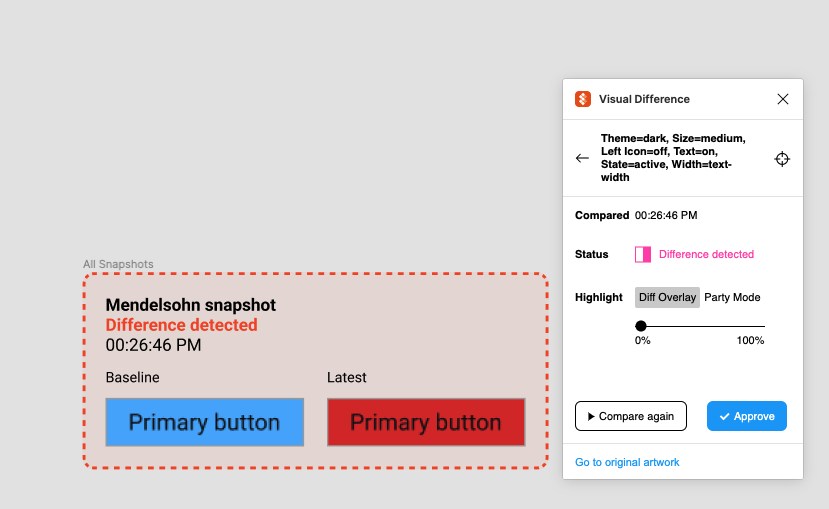 All Snapshots

Mendelsohn snapshot
Difference detected
00:26:46 PM

Baseline

Primary button

Latest

Primary button

Visual Difference

Theme=dark, Size=medium, Left Icon=off, Text=on, State=active, Width=text-width

Compared 00:26:46 PM

Status Difference detected

Highlight Diff Overlay Party Mode

0% 100%

Compare again

Approve

Go to original artwork